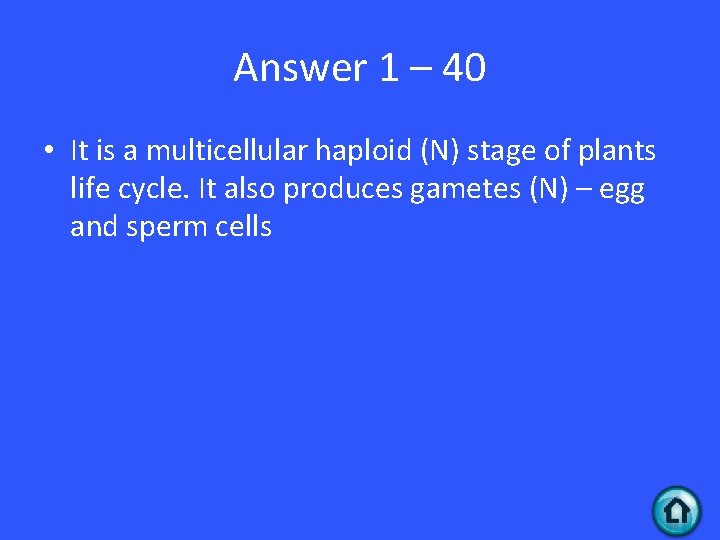 Answer 1 – 40

• It is a multicellular haploid (N) stage of plants life cycle. It also produces gametes (N) – egg and sperm cells